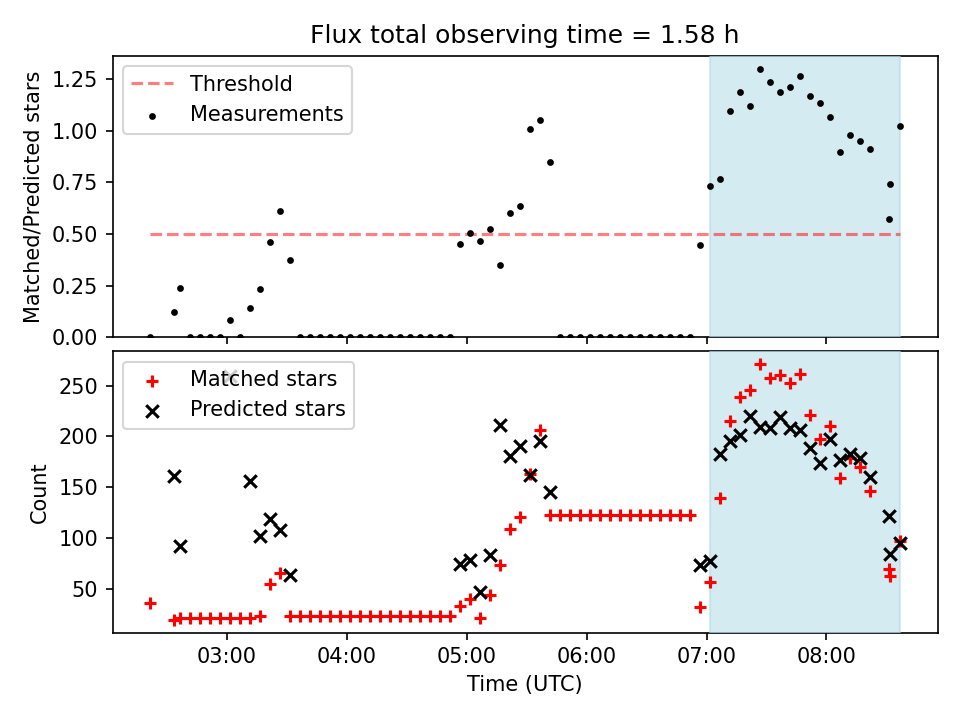 Flux total observing time = 1.58 h

Threshold
Measurements

Matched/Predicted stars

1.25
1.00
0.75
0.50
0.25
0.00

Matched stars
Predicted stars

Count

250
200
150
100
50

03:00
04:00
05:00
06:00
07:00
08:00

Time (UTC)